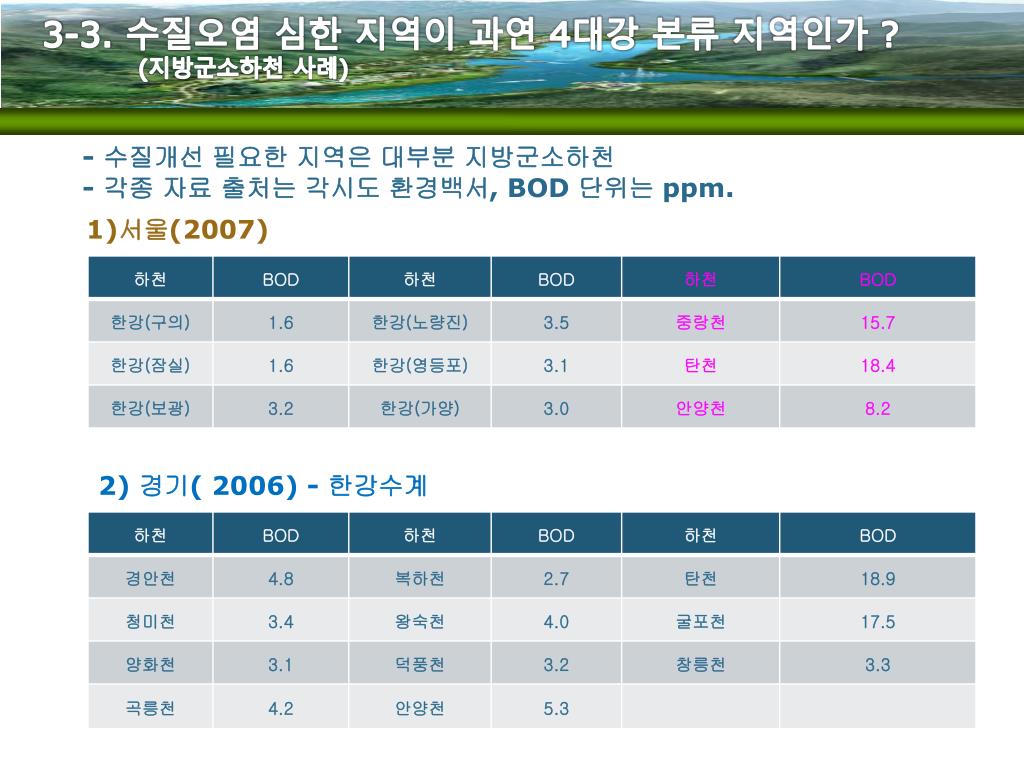 3-3. 수질오염 심한 지역이 과연 4대강 본류 지역인가 ?
(지방군소하천 사례)

- 수질개선 필요한 지역은 대부분 지방군소하천
- 각종 자료 출처는 각시도 환경백서, BOD 단위는 ppm.

1)서울(2007)

| 하천 | BOD | 하천 | BOD | 하천 | BOD |
|---|---|---|---|---|---|
| 한강(구의) | 1.6 | 한강(노량진) | 3.5 | 중랑천 | 15.7 |
| 한강(잠실) | 1.6 | 한강(영등포) | 3.1 | 탄천 | 18.4 |
| 한강(보광) | 3.2 | 한강(가양) | 3.0 | 안양천 | 8.2 |

2) 경기( 2006) - 한강수계

| 하천 | BOD | 하천 | BOD | 하천 | BOD |
|---|---|---|---|---|---|
| 경안천 | 4.8 | 복하천 | 2.7 | 탄천 | 18.9 |
| 청미천 | 3.4 | 왕숙천 | 4.0 | 굴포천 | 17.5 |
| 양화천 | 3.1 | 덕풍천 | 3.2 | 창릉천 | 3.3 |
| 곡릉천 | 4.2 | 안양천 | 5.3 | | |